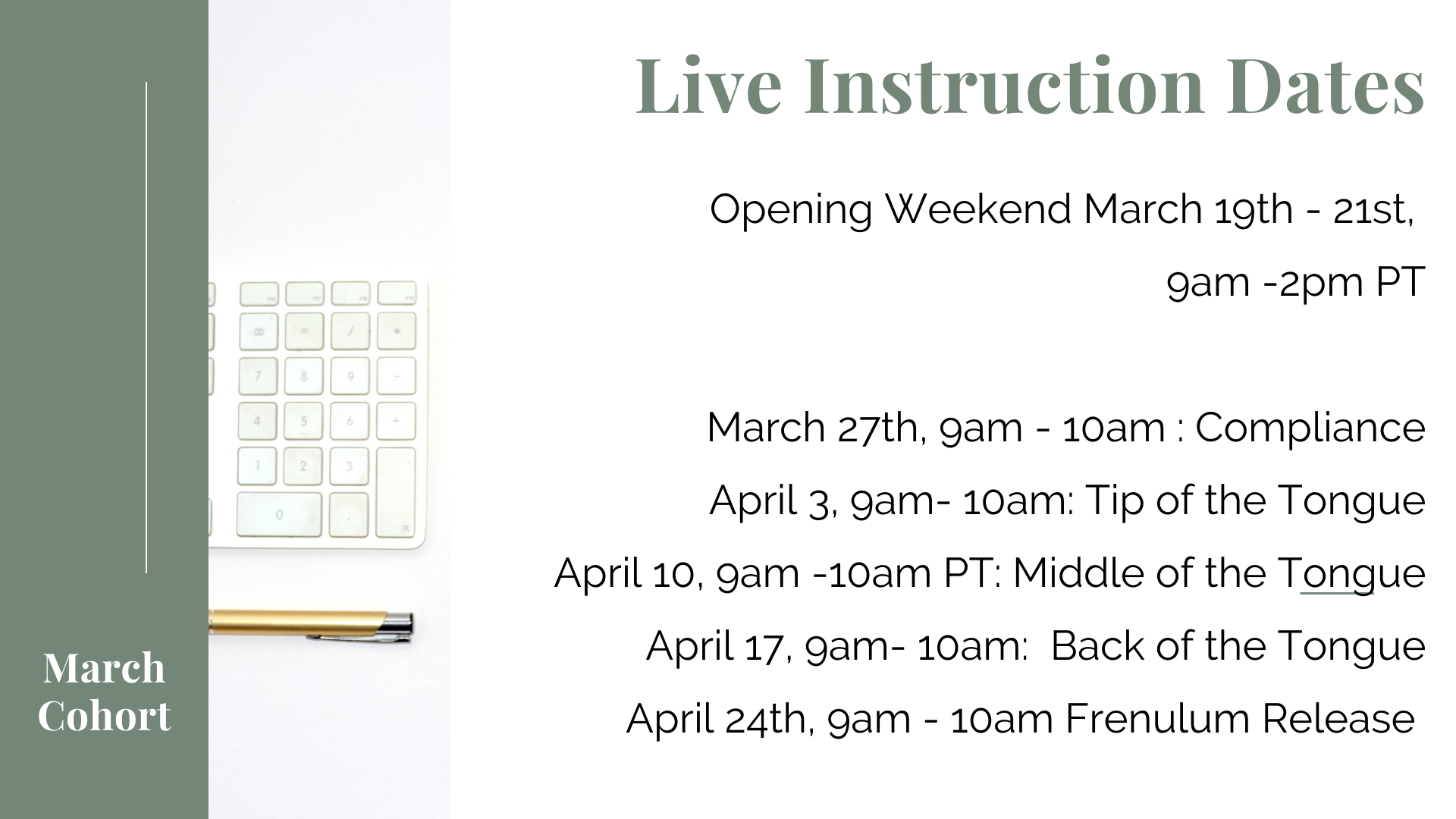 March Cohort

Live Instruction Dates

Opening Weekend March 19th - 21st, 9am -2pm PT

March 27th, 9am - 10am : Compliance

April 3, 9am- 10am: Tip of the Tongue

April 10, 9am -10am PT: Middle of the Tongue

April 17, 9am- 10am: Back of the Tongue

April 24th, 9am - 10am Frenulum Release